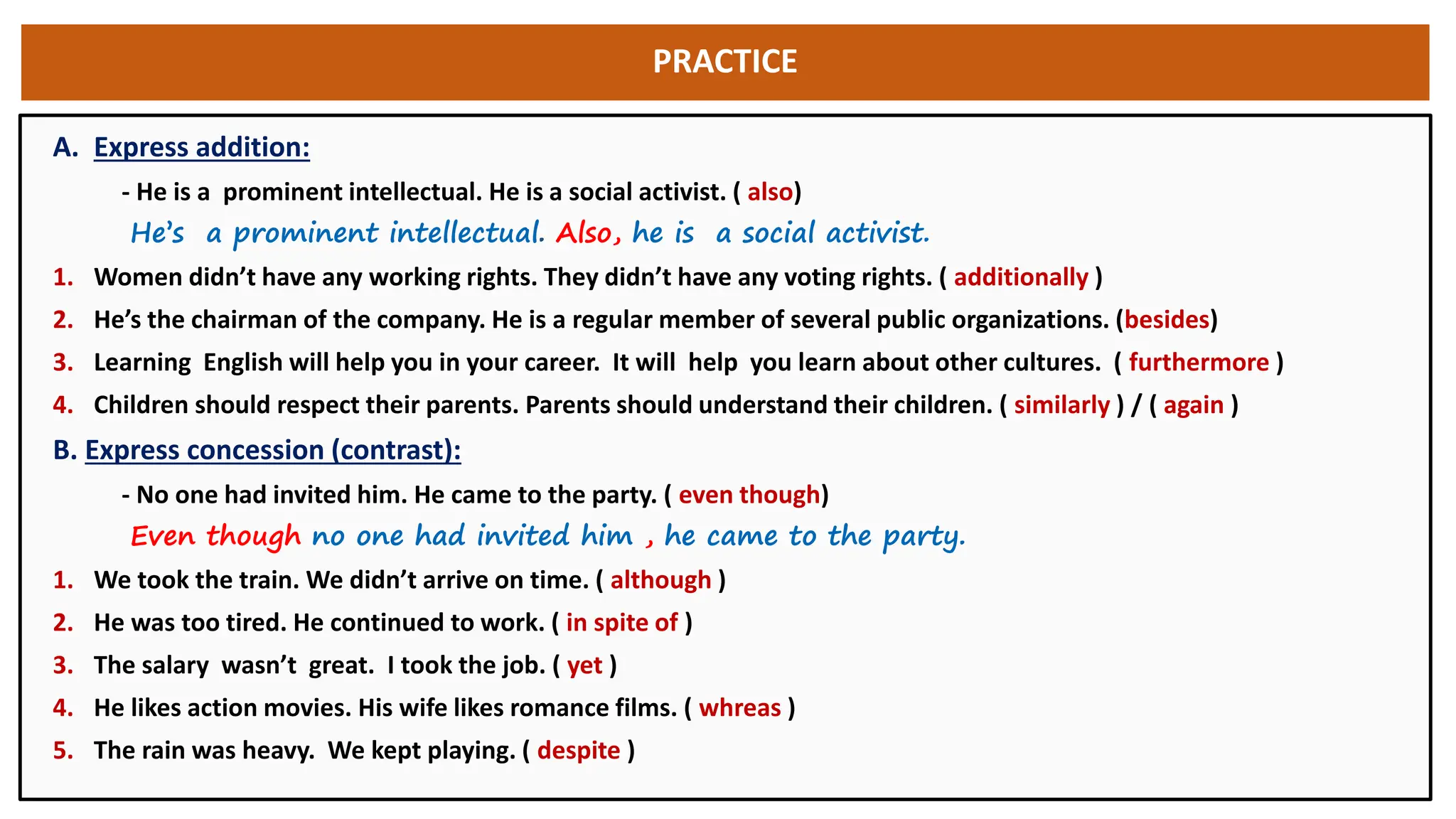 PRACTICE

A. Express addition:

- He is a prominent intellectual. He is a social activist. ( also)

He's a prominent intellectual. Also, he is a social activist.

1. Women didn't have any working rights. They didn't have any voting rights. ( additionally )
2. He's the chairman of the company. He is a regular member of several public organizations. (besides)
3. Learning English will help you in your career. It will help you learn about other cultures. ( furthermore )
4. Children should respect their parents. Parents should understand their children. ( similarly ) / ( again )

B. Express concession (contrast):

- No one had invited him. He came to the party. ( even though)

Even though no one had invited him , he came to the party.

1. We took the train. We didn't arrive on time. ( although )
2. He was too tired. He continued to work. ( in spite of )
3. The salary wasn't great. I took the job. ( yet )
4. He likes action movies. His wife likes romance films. ( whreas )
5. The rain was heavy. We kept playing. ( despite )